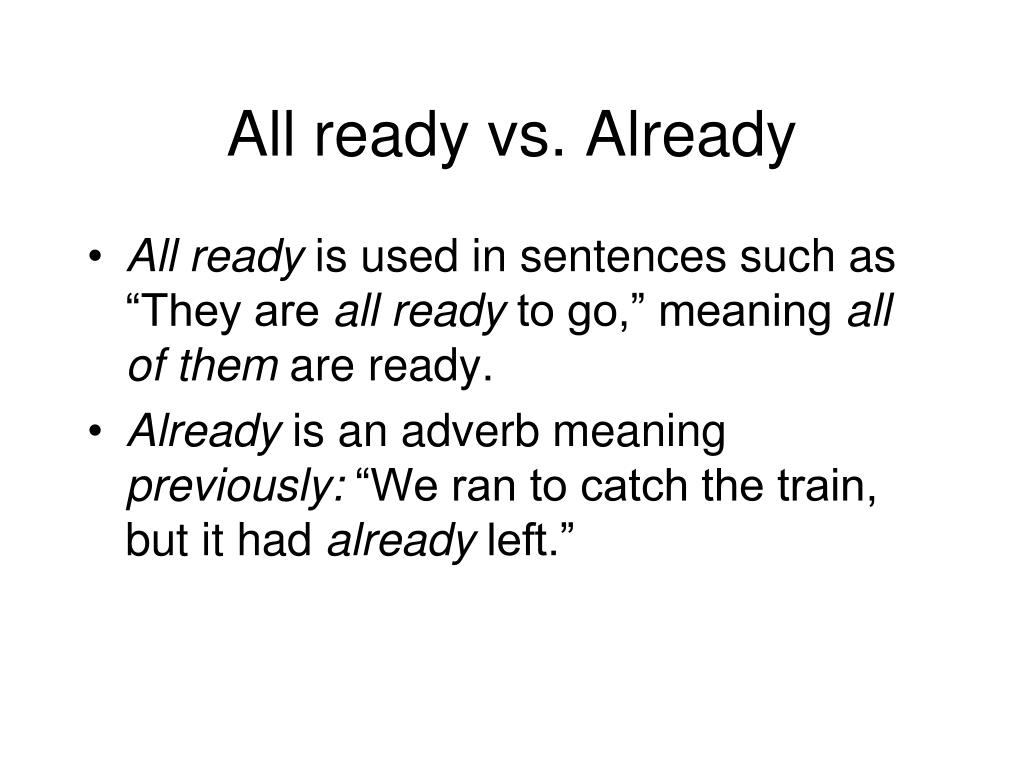 All ready vs. Already

• All ready is used in sentences such as “They are all ready to go,” meaning all of them are ready.
• Already is an adverb meaning previously: “We ran to catch the train, but it had already left.”